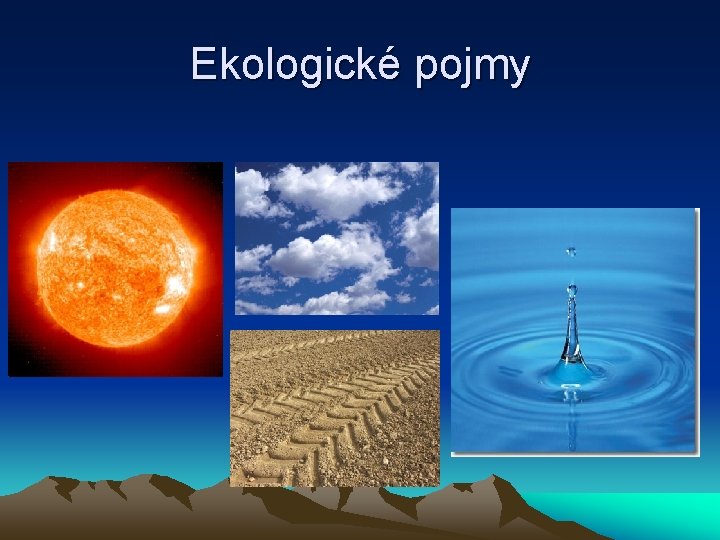 Ekologické pojmy